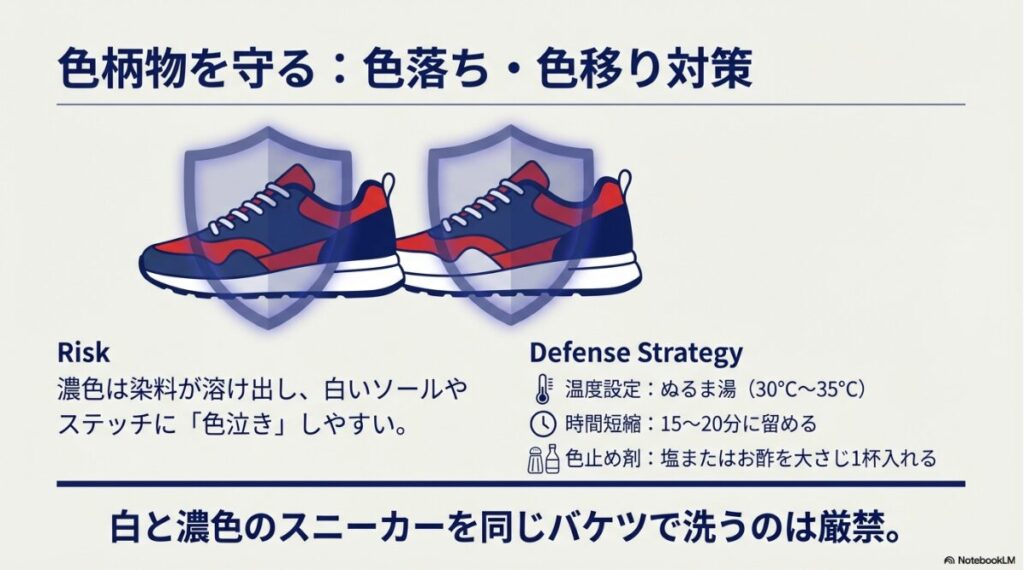 色柄物を守る：色落ち・色移り対策

Risk
濃色は染料が溶け出し、白いソールやステッチに「色泣き」しやすい。

Defense Strategy
温度設定：ぬるま湯（30°C〜35°C）
時間短縮：15〜20分に留める
色止め剤：塩またはお酢を大さじ1杯入れる

白と濃色のスニーカーを同じバケツで洗うのは厳禁。

NotebookLM